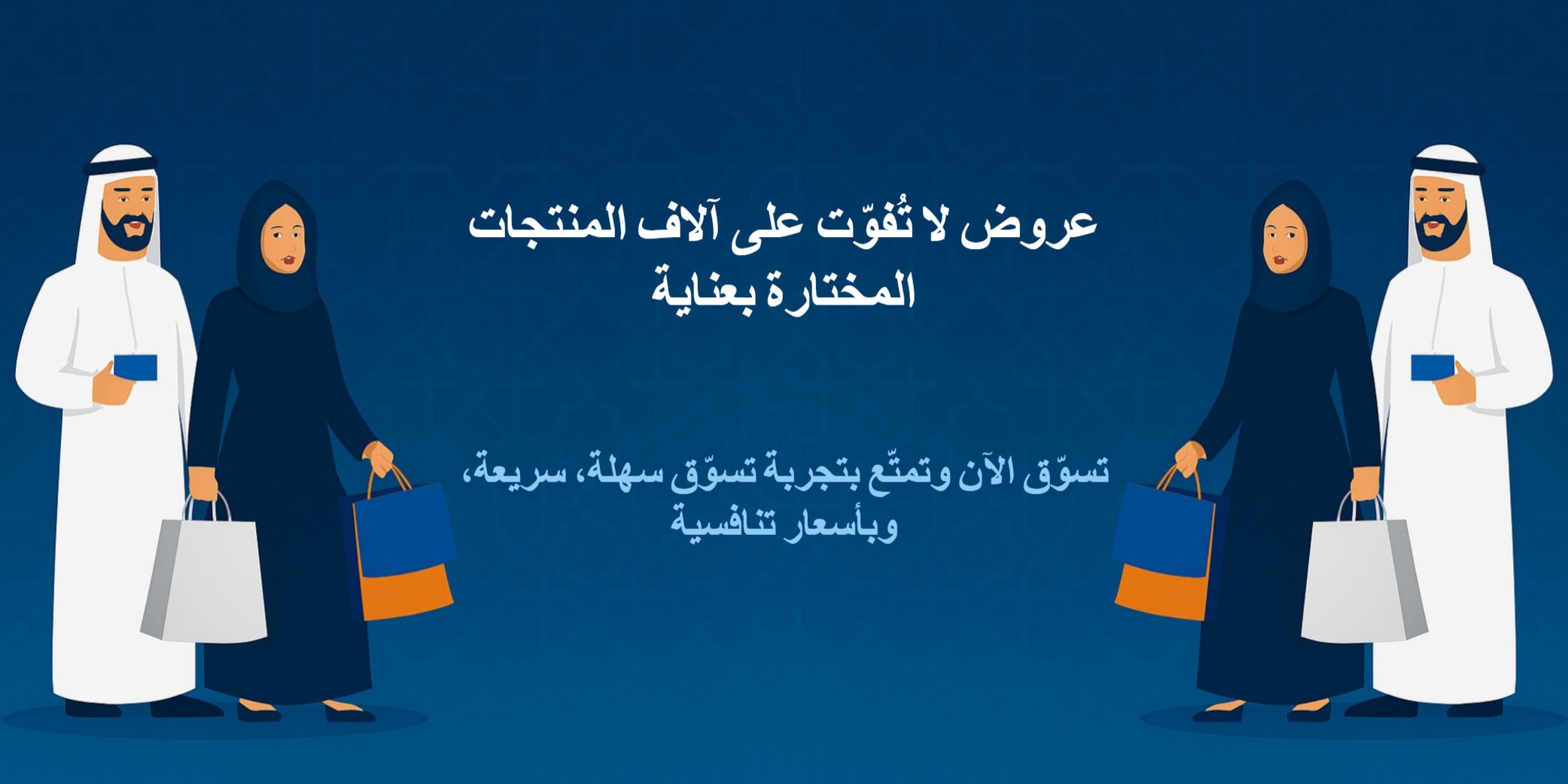 عروض لا تُفوّت على آلاف المنتجات المختارة بعناية

تسوّق الآن وتمتّع بتجربة تسوّق سهلة، سريعة، وبأسعار تنافسية